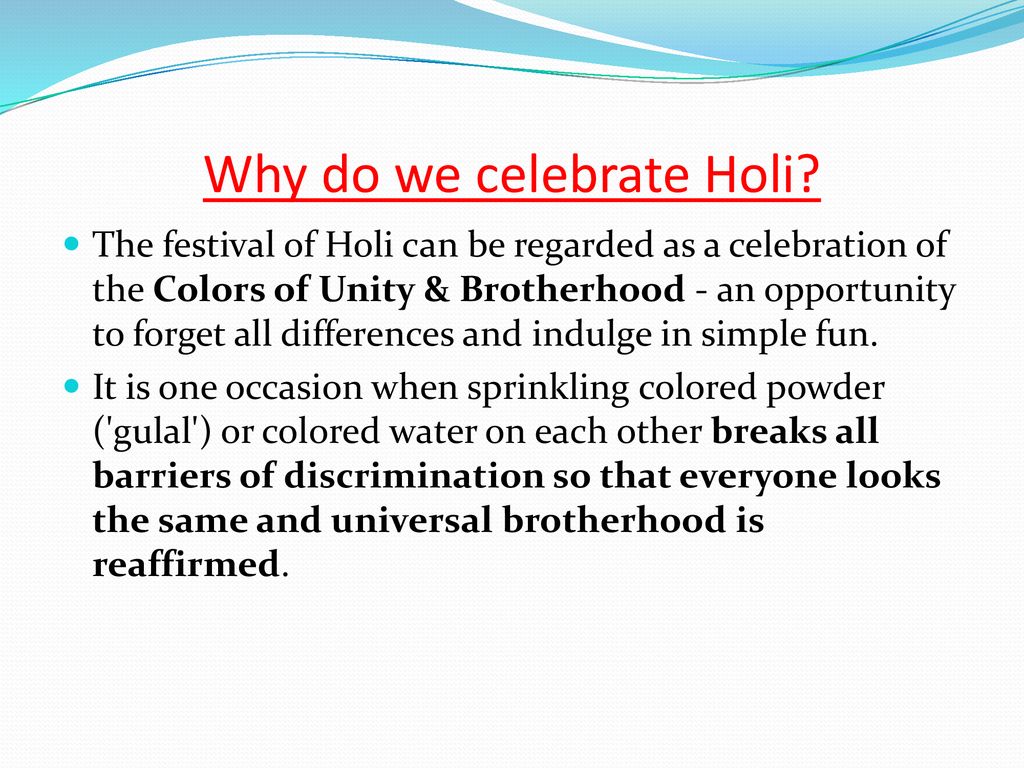 Why do we celebrate Holi?

The festival of Holi can be regarded as a celebration of the Colors of Unity & Brotherhood - an opportunity to forget all differences and indulge in simple fun.

It is one occasion when sprinkling colored powder ('gulal') or colored water on each other breaks all barriers of discrimination so that everyone looks the same and universal brotherhood is reaffirmed.